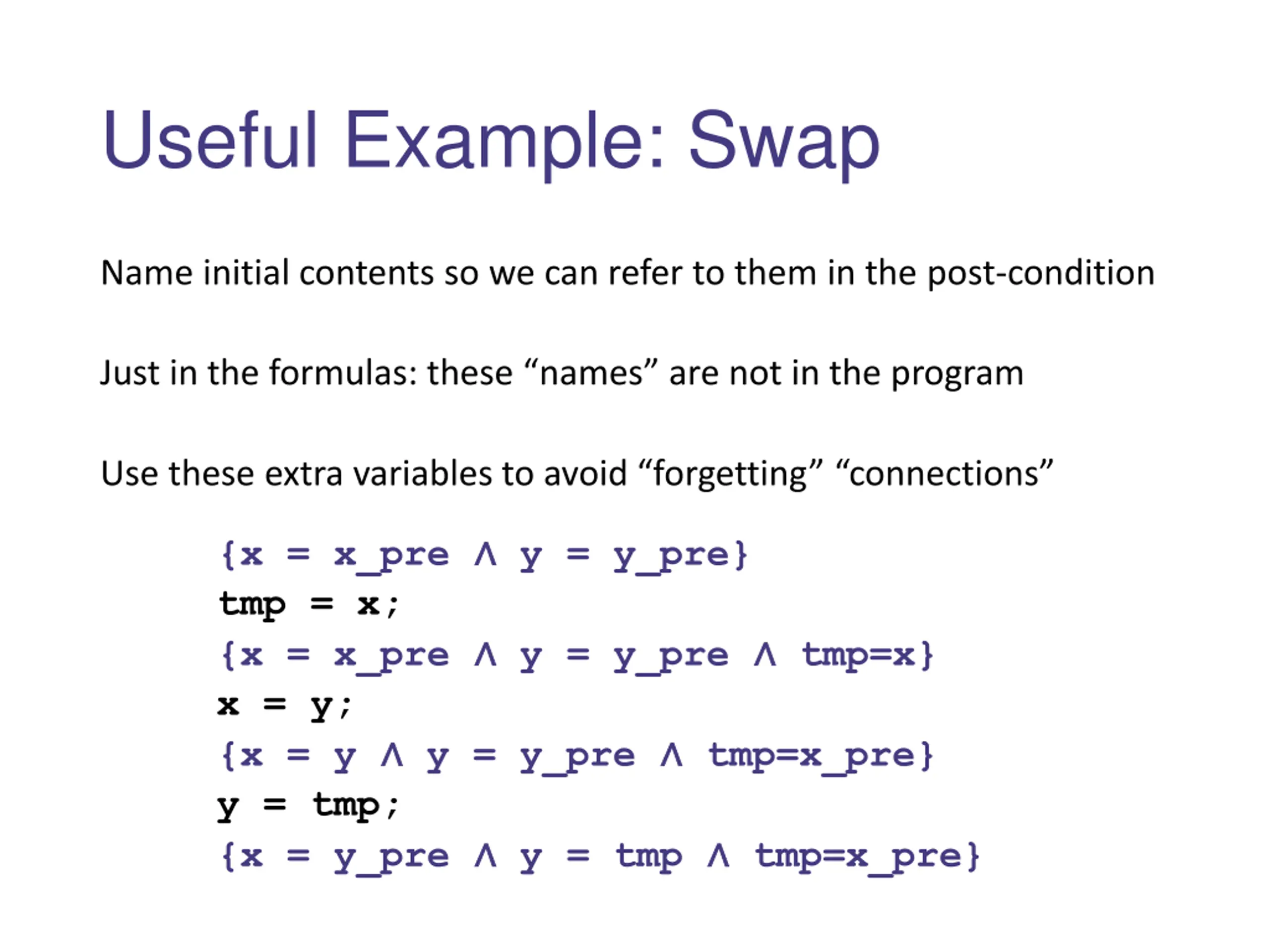 Useful Example: Swap

Name initial contents so we can refer to them in the post-condition

Just in the formulas: these “names” are not in the program

Use these extra variables to avoid “forgetting” “connections”

{x = x_pre ∧ y = y_pre}
tmp = x;
{x = x_pre ∧ y = y_pre ∧ tmp=x}
x = y;
{x = y ∧ y = y_pre ∧ tmp=x_pre}
y = tmp;
{x = y_pre ∧ y = tmp ∧ tmp=x_pre}